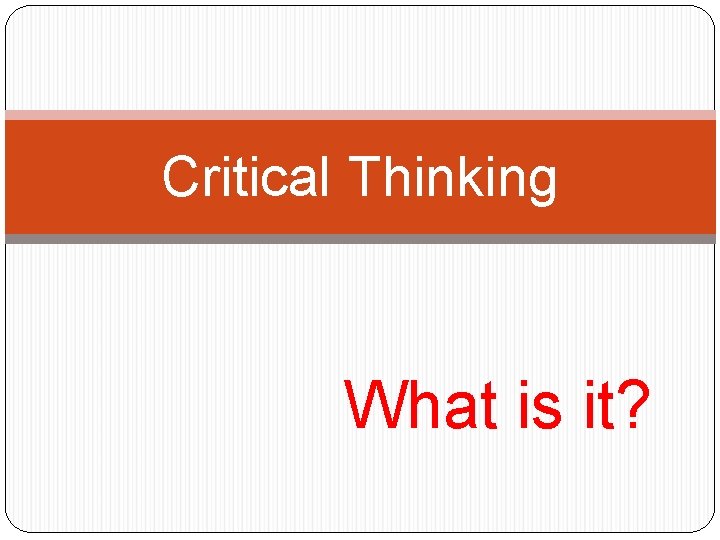 Critical Thinking

What is it?